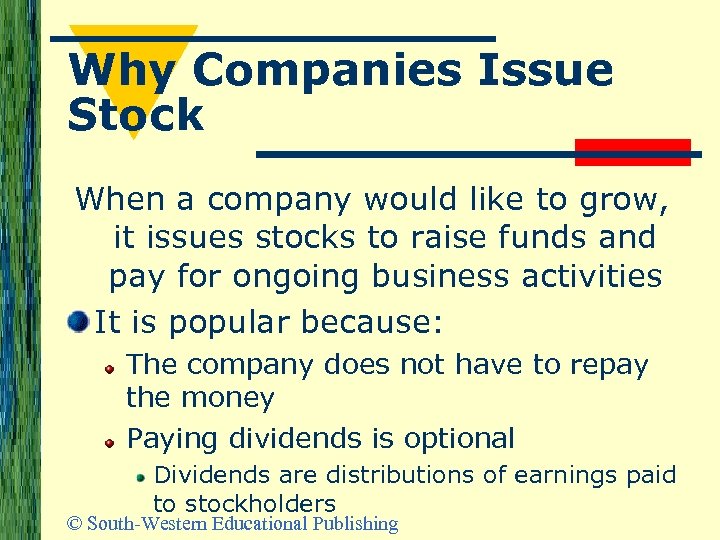 Why Companies Issue Stock

When a company would like to grow, it issues stocks to raise funds and pay for ongoing business activities

It is popular because:

The company does not have to repay the money

Paying dividends is optional

Dividends are distributions of earnings paid to stockholders

© South-Western Educational Publishing